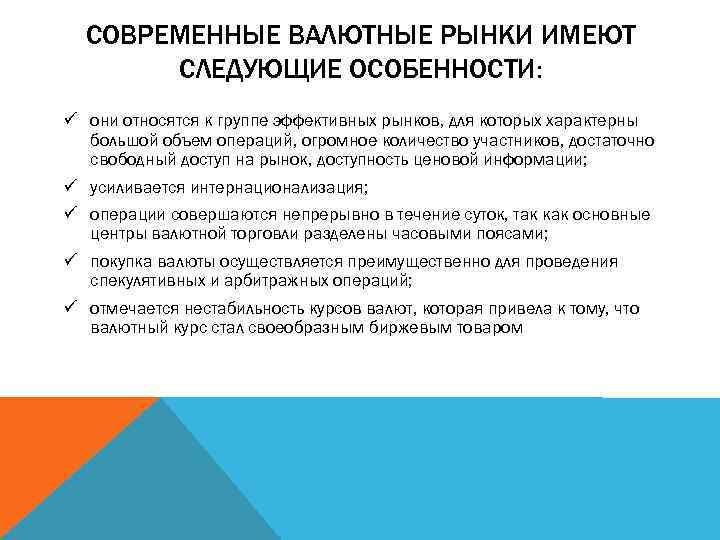 СОВРЕМЕННЫЕ ВАЛЮТНЫЕ РЫНКИ ИМЕЮТ СЛЕДУЮЩИЕ ОСОБЕННОСТИ:

✓ они относятся к группе эффективных рынков, для которых характерны большой объем операций, огромное количество участников, достаточно свободный доступ на рынок, доступность ценовой информации;

✓ усиливается интернационализация;

✓ операции совершаются непрерывно в течение суток, так как основные центры валютной торговли разделены часовыми поясами;

✓ покупка валюты осуществляется преимущественно для проведения спекулятивных и арбитражных операций;

✓ отмечается нестабильность курсов валют, которая привела к тому, что валютный курс стал своеобразным биржевым товаром